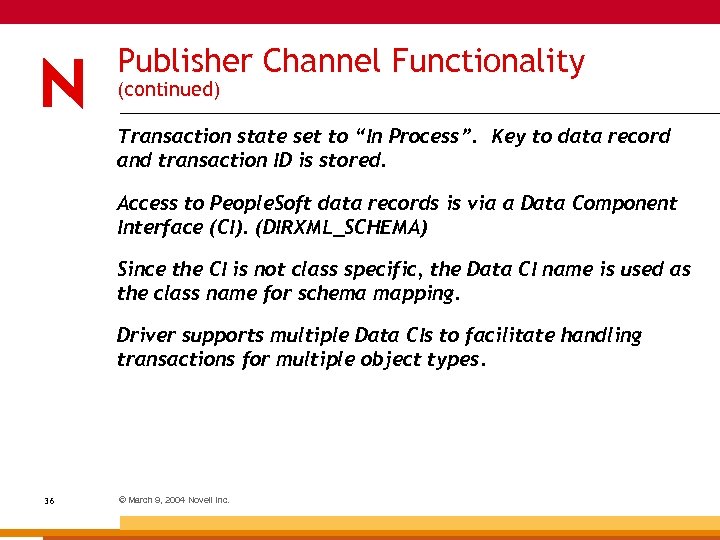 N

Publisher Channel Functionality
(continued)

Transaction state set to “In Process”. Key to data record and transaction ID is stored.

Access to PeopleSoft data records is via a Data Component Interface (CI). (DIRXML_SCHEMA)

Since the CI is not class specific, the Data CI name is used as the class name for schema mapping.

Driver supports multiple Data CIs to facilitate handling transactions for multiple object types.

36

© March 9, 2004 Novell Inc.